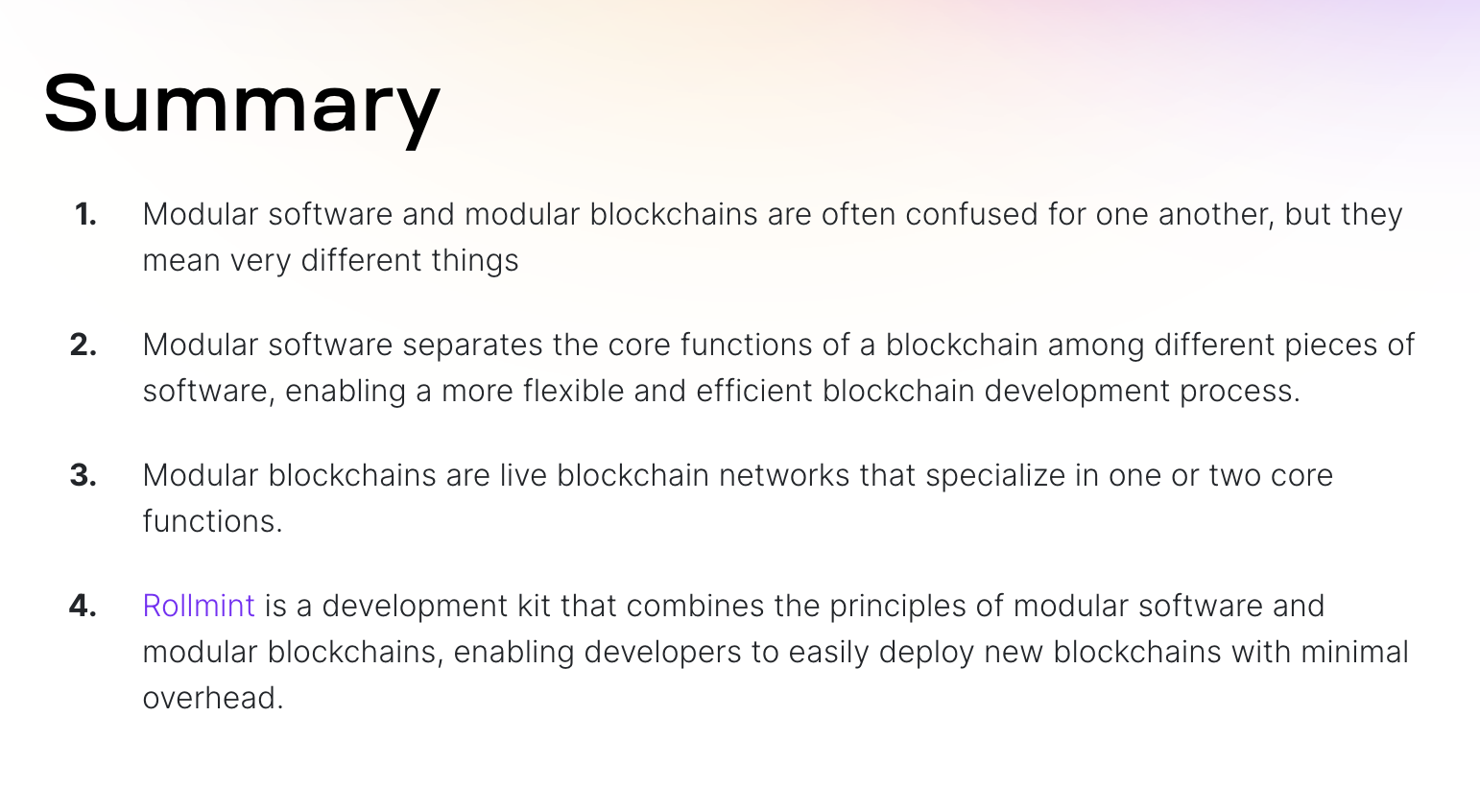 Summary

1. Modular software and modular blockchains are often confused for one another, but they mean very different things

2. Modular software separates the core functions of a blockchain among different pieces of software, enabling a more flexible and efficient blockchain development process.

3. Modular blockchains are live blockchain networks that specialize in one or two core functions.

4. Rollmint is a development kit that combines the principles of modular software and modular blockchains, enabling developers to easily deploy new blockchains with minimal overhead.